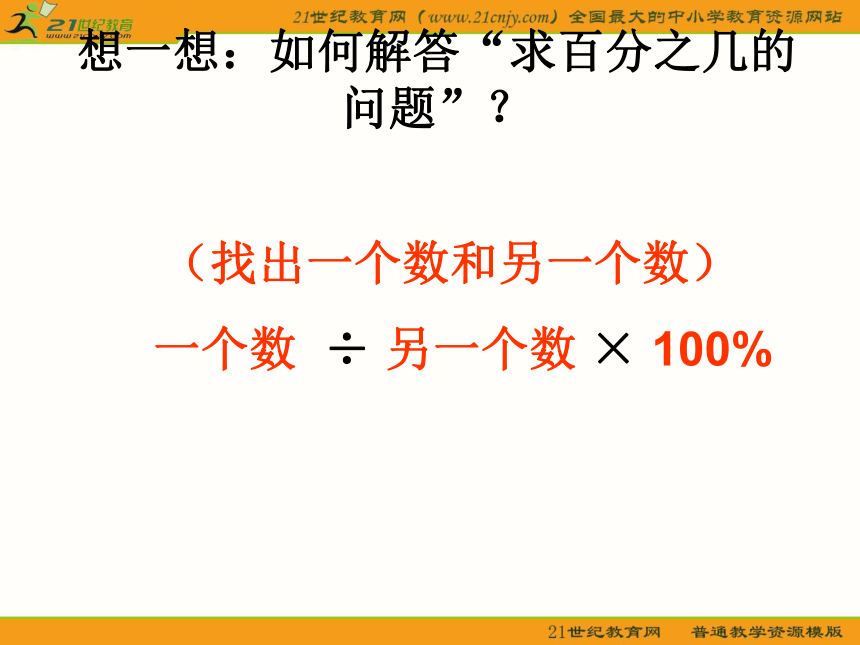 21世纪教育 www.21cnjy.com

21世纪教育网（www.21cnjy.com）全国最大的中小学教育资源网站

想一想：如何解答“求百分之几的问题”？

（找出一个数和另一个数）

一个数 ÷ 另一个数 × 100%

21世纪教育网　普通教学资源模版